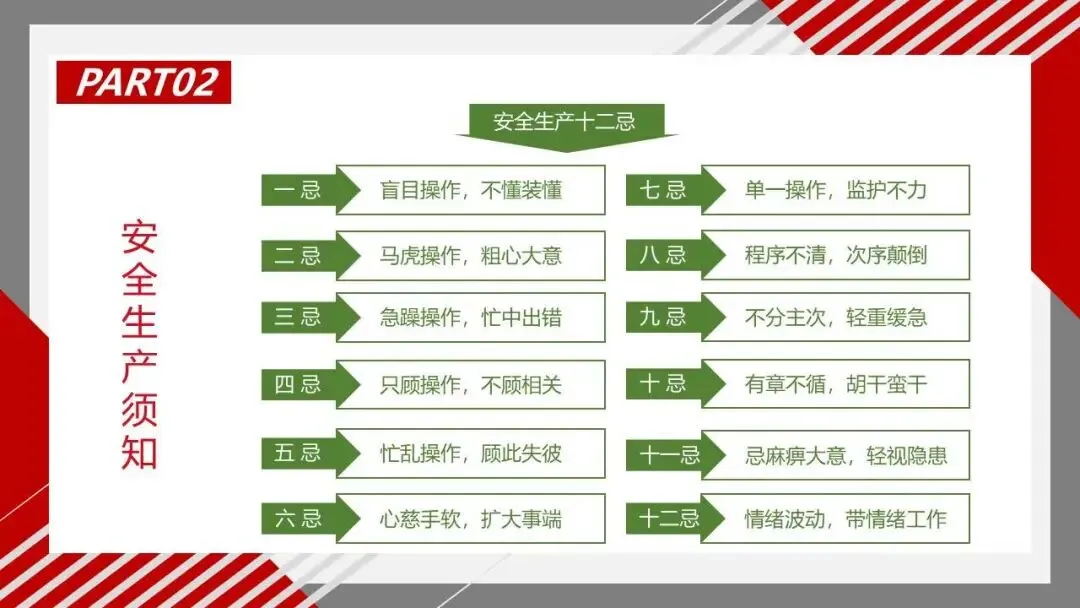 PART02

安全生产须知

安全生产十二忌

一忌 盲目操作，不懂装懂

二忌 马虎操作，粗心大意

三忌 急躁操作，忙中出错

四忌 只顾操作，不顾相关

五忌 忙乱操作，顾此失彼

六忌 心慈手软，扩大事端

七忌 单一操作，监护不力

八忌 程序不清，次序颠倒

九忌 不分主次，轻重缓急

十忌 有章不循，胡干蛮干

十一忌 忌麻痹大意，轻视隐患

十二忌 情绪波动，带情绪工作